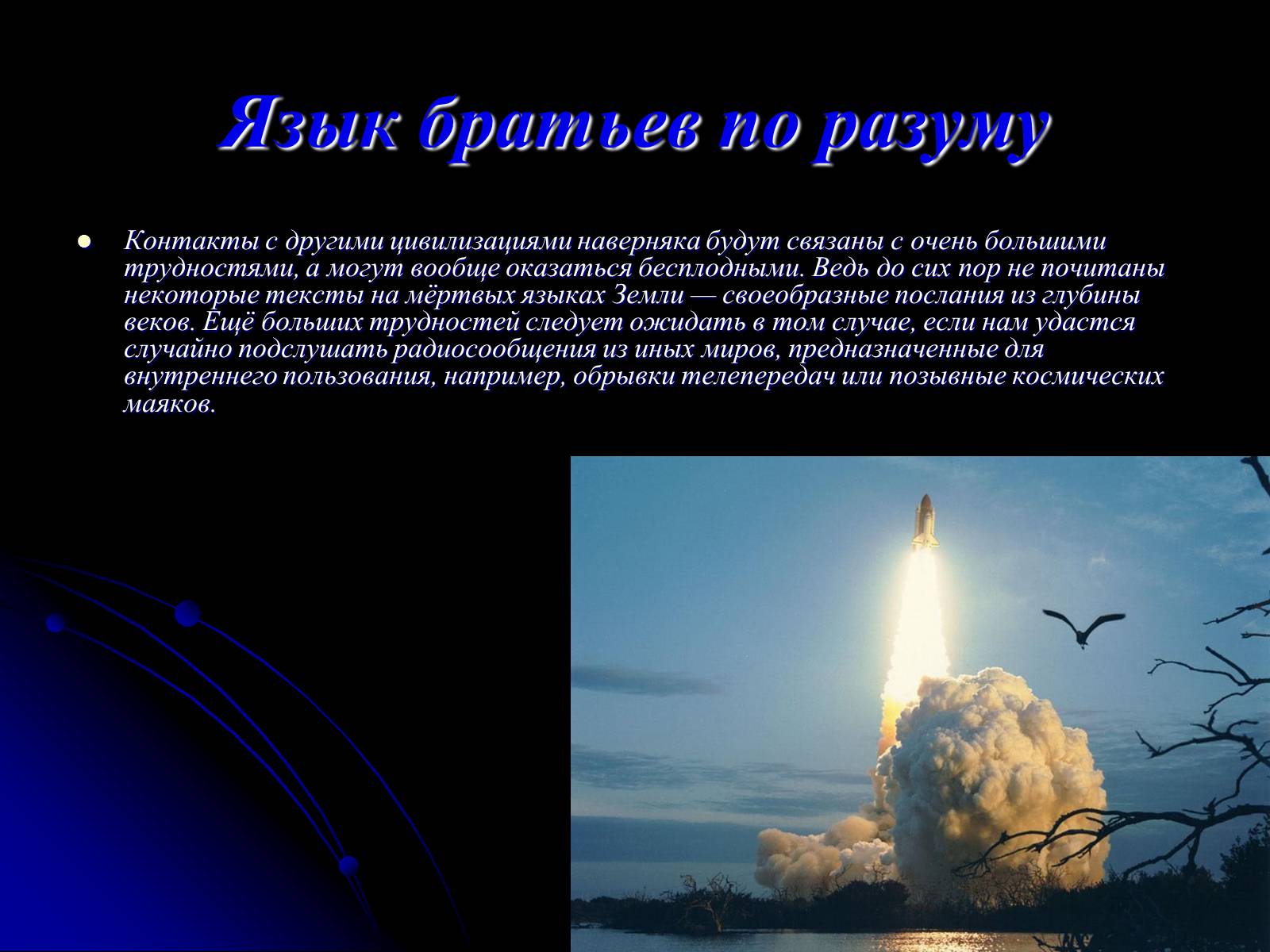 Язык братьев по разуму

Контакты с другими цивилизациями наверняка будут связаны с очень большими трудностями, а могут вообще оказаться бесплодными. Ведь до сих пор не почитаны некоторые тексты на мёртвых языках Земли — своеобразные послания из глубины веков. Ещё больших трудностей следует ожидать в том случае, если нам удастся случайно подслушать радиосообщения из иных миров, предназначенные для внутреннего пользования, например, обрывки телепередач или позывные космических маяков.